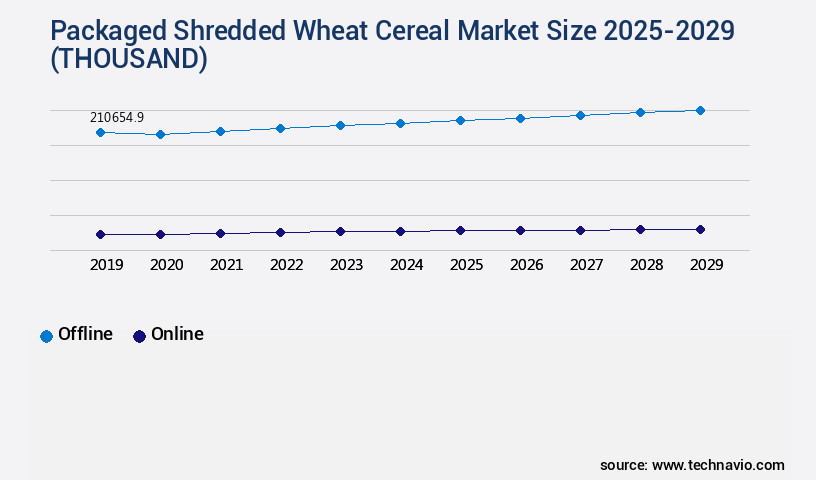 Packaged Shredded Wheat Cereal Market Size 2025-2029 (THOUSAND)

210654.9

2019 2020 2021 2022 2023 2024 2025 2026 2027 2028 2029

Offline Online

source: www.technavio.com